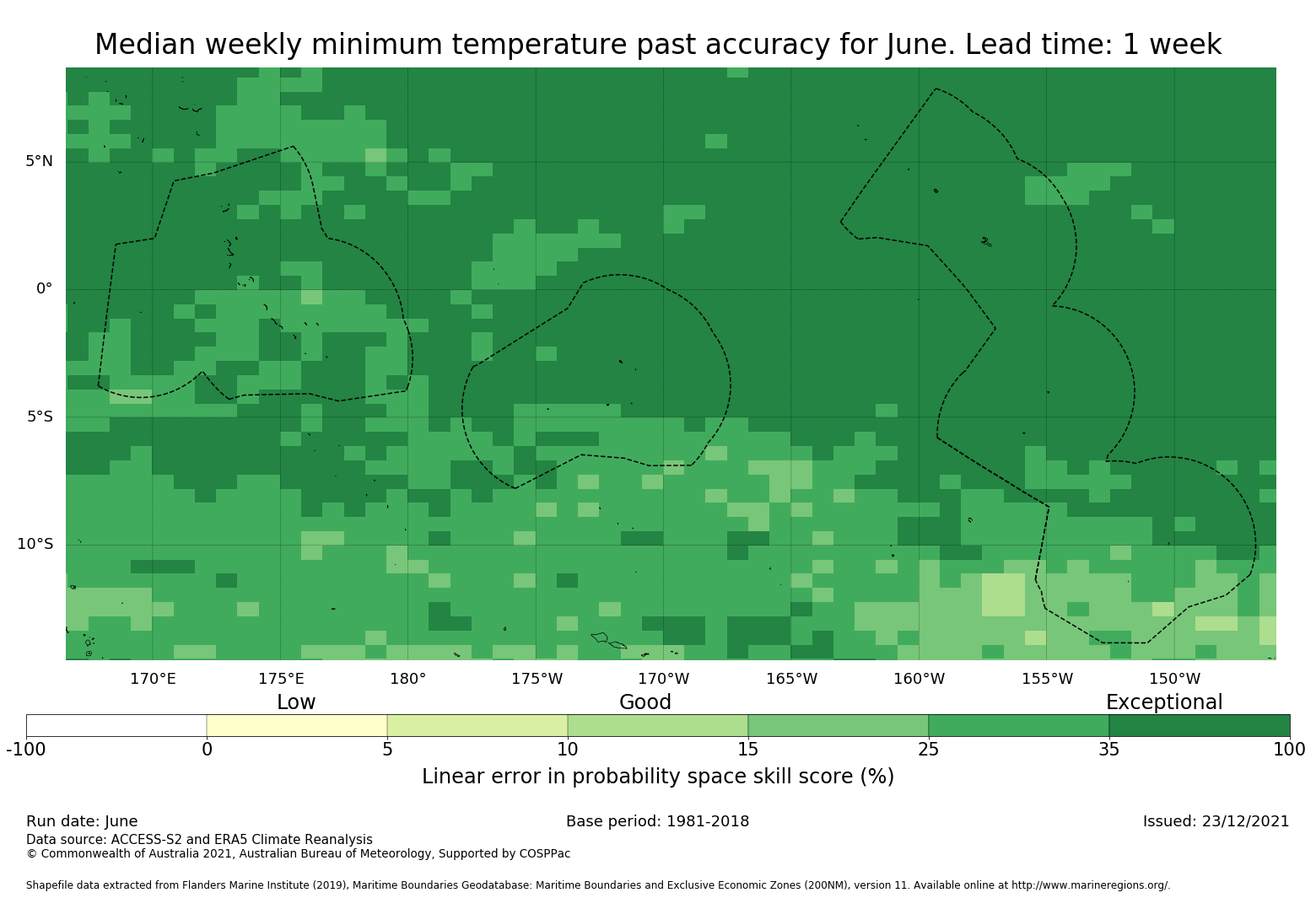 Median weekly minimum temperature past accuracy for June. Lead time: 1 week

5°N
0°
5°S
10°S

170°E 175°E 180° 175°W 170°W 165°W 160°W 155°W 150°W

Low Good Exceptional

-100 0 5 10 15 25 35 100

Linear error in probability space skill score (%)

Run date: June
Base period: 1981-2018
Issued: 23/12/2021
Data source: ACCESS-S2 and ERA5 Climate Reanalysis
© Commonwealth of Australia 2021, Australian Bureau of Meteorology, Supported by COSPPac

Shapefile data extracted from Flanders Marine Institute (2019), Maritime Boundaries Geodatabase: Maritime Boundaries and Exclusive Economic Zones (200NM), version 11. Available online at http://www.marineregions.org/.